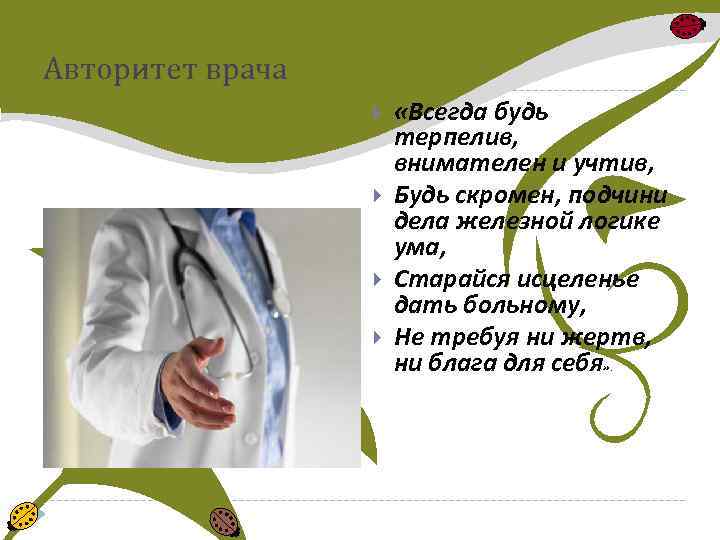 Авторитет врача

«Всегда будь терпелив, внимателен и учтив,

Будь скромен, подчини дела железной логике ума,

Старайся исцеленье дать больному,

Не требуя ни жертв, ни блага для себя».